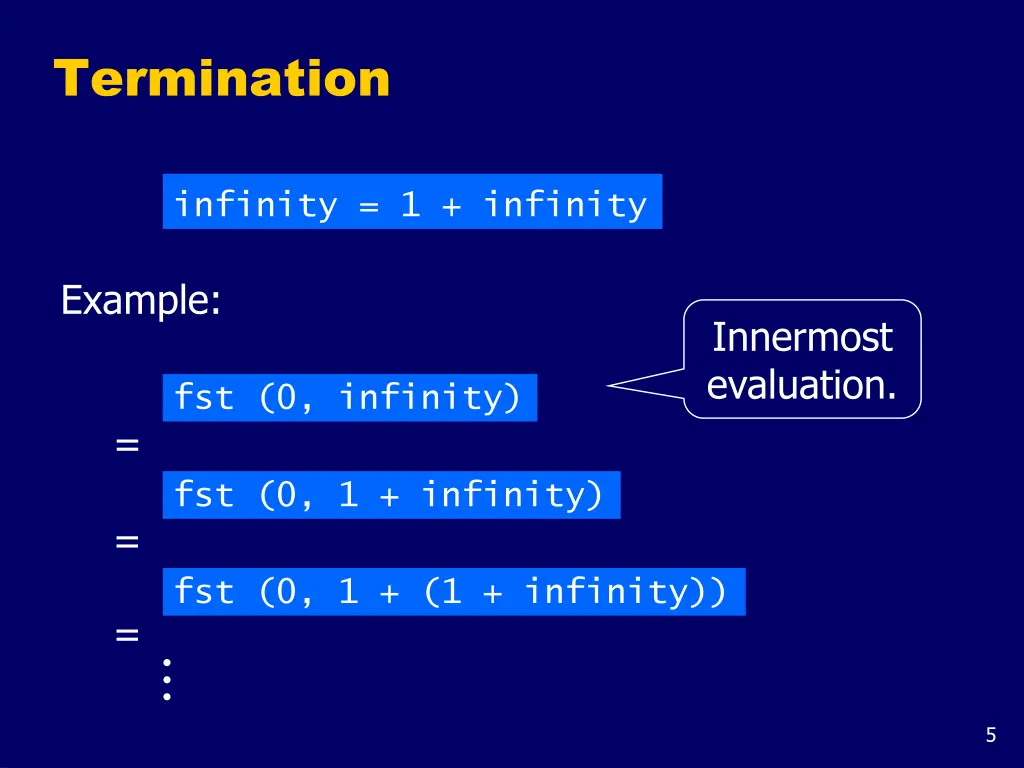 Termination

infinity = 1 + infinity

Example:

Innermost evaluation.

fst (0, infinity)

=

fst (0, 1 + infinity)

=

fst (0, 1 + (1 + infinity))

=

⋮

5